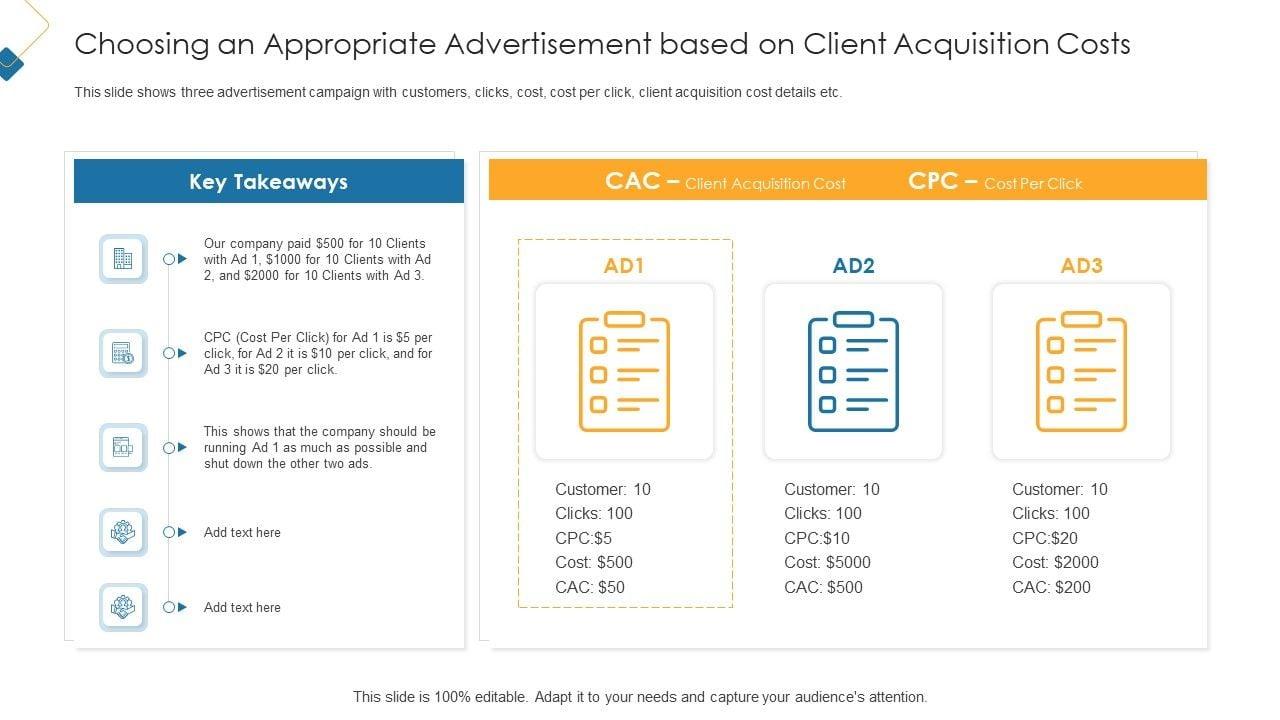 Choosing an Appropriate Advertisement based on Client Acquisition Costs

This slide shows three advertisement campaign with customers, clicks, cost, cost per click, client acquisition cost details etc.

Key Takeaways

Our company paid $500 for 10 Clients with Ad 1, $1000 for 10 Clients with Ad 2, and $2000 for 10 Clients with Ad 3.

CPC (Cost Per Click) for Ad 1 is $5 per click, for Ad 2 it is $10 per click, and for Ad 3 it is $20 per click.

This shows that the company should be running Ad 1 as much as possible and shut down the other two ads.

Add text here

Add text here

CAC – Client Acquisition Cost CPC – Cost Per Click

AD1

Customer: 10
Clicks: 100
CPC:$5
Cost: $500
CAC: $50

AD2

Customer: 10
Clicks: 100
CPC:$10
Cost: $5000
CAC: $500

AD3

Customer: 10
Clicks: 100
CPC:$20
Cost: $2000
CAC: $200

This slide is 100% editable. Adapt it to your needs and capture your audience's attention.